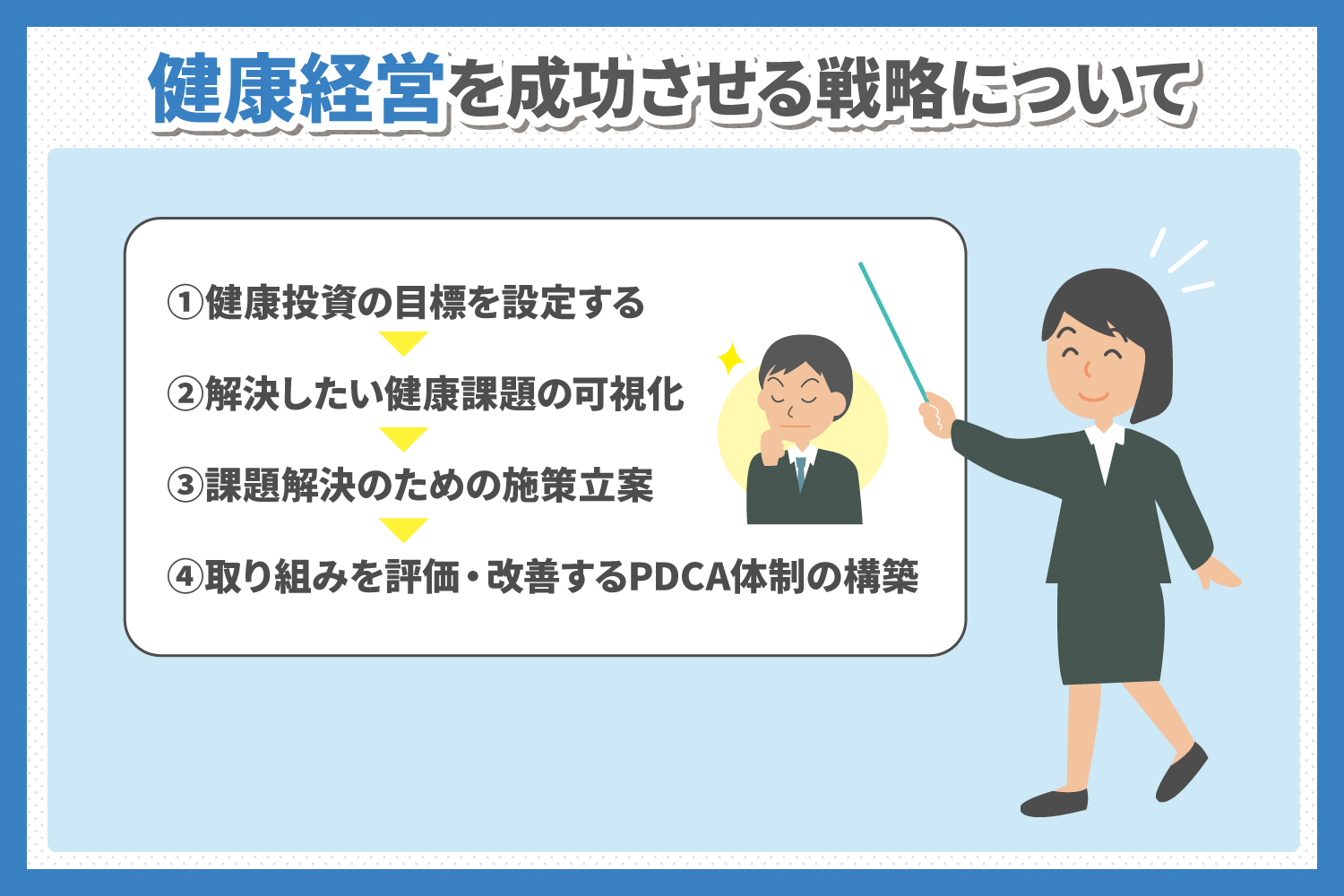 健康経営を成功させる戦略について

①健康投資の目標を設定する

②解決したい健康課題の可視化

③課題解決のための施策立案

④取り組みを評価・改善するPDCA体制の構築